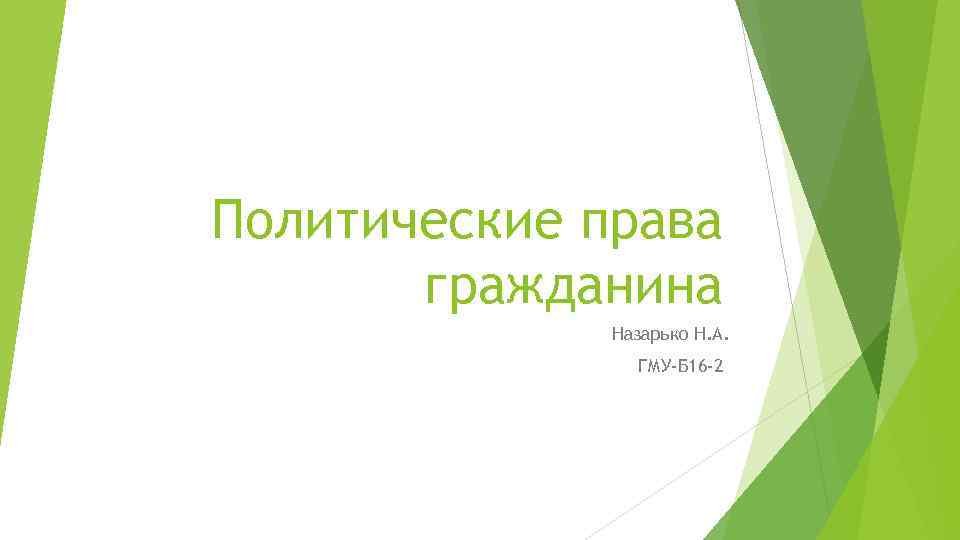 Политические права гражданина

Назарько Н.А.

ГМУ-Б16-2